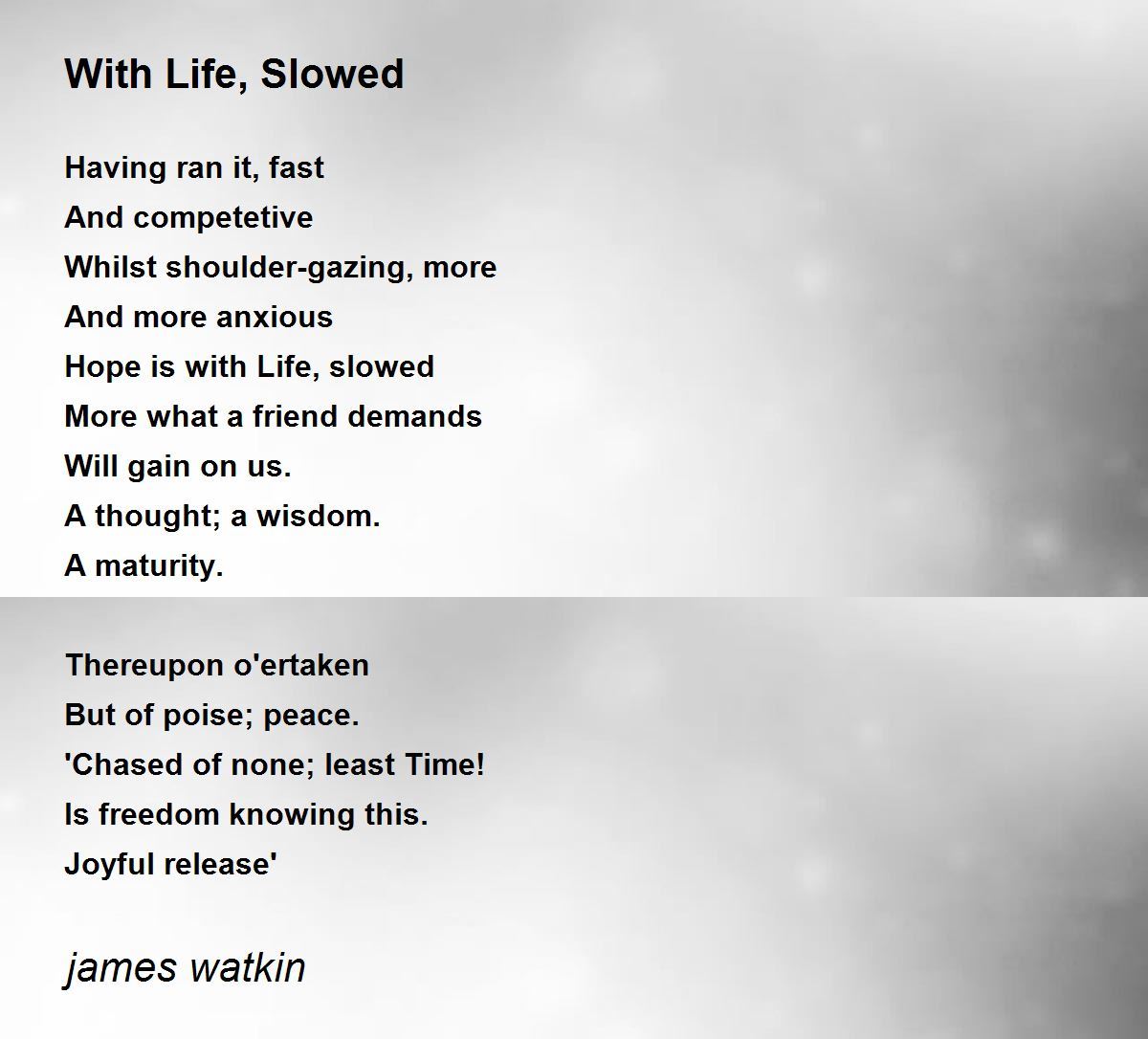 With Life, Slowed

Having ran it, fast
And competetive
Whilst shoulder-gazing, more
And more anxious
Hope is with Life, slowed
More what a friend demands
Will gain on us.
A thought; a wisdom.
A maturity.

Thereupon o'ertaken
But of poise; peace.
'Chased of none; least Time!
Is freedom knowing this.
Joyful release'

james watkin